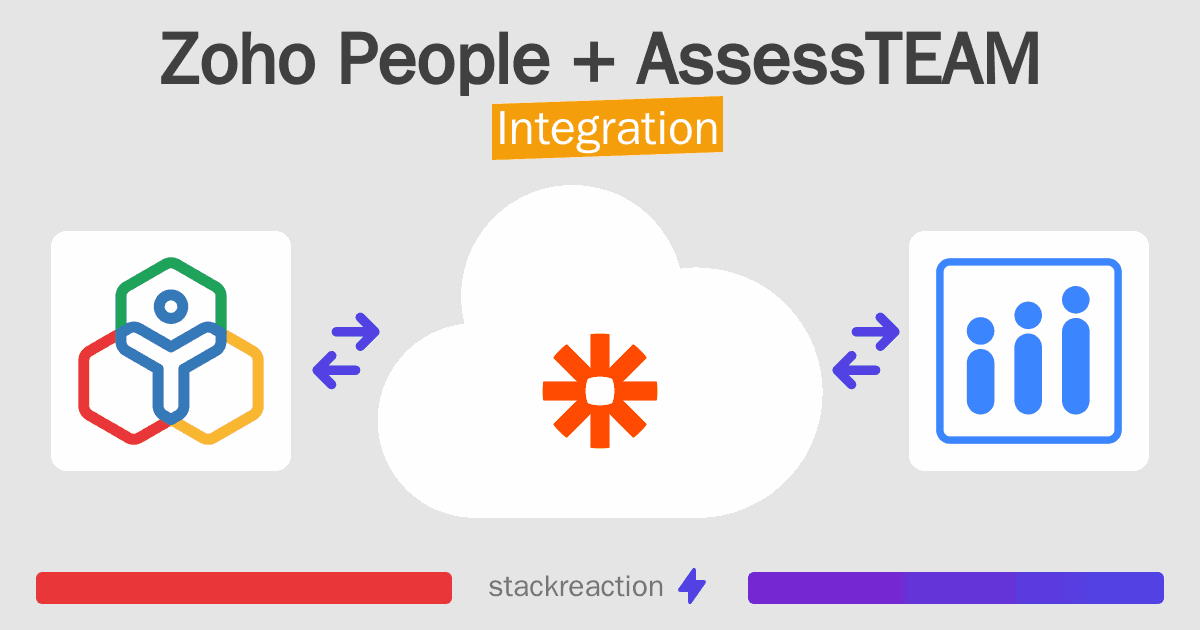 Zoho People + AssessTEAM
Integration

stackreaction